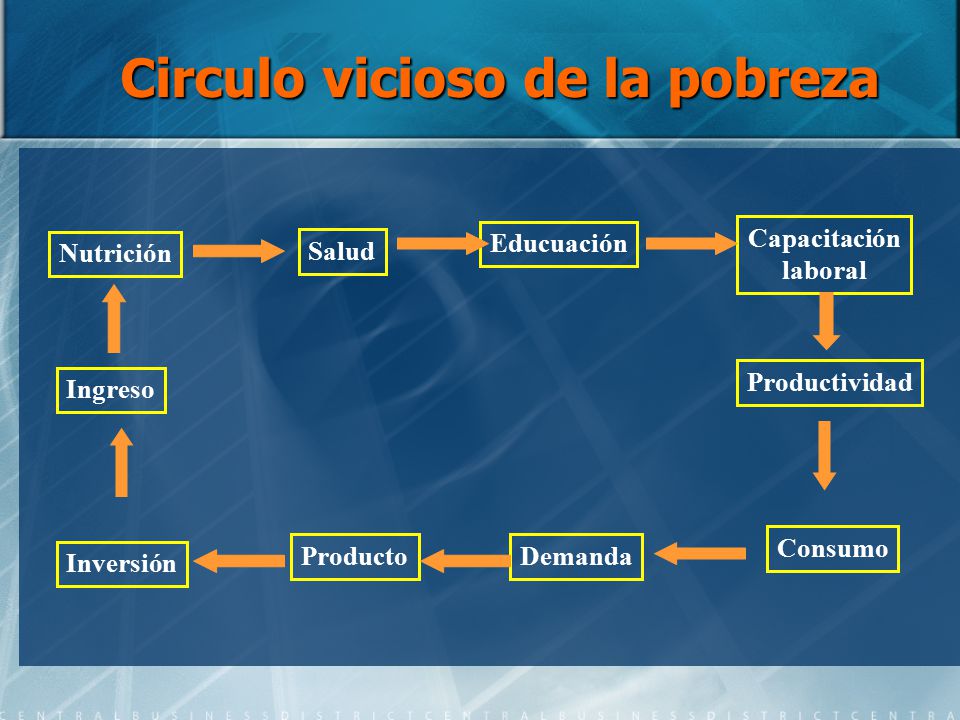 Circulo vicioso de la pobreza

Nutrición

Salud

Educuación

Capacitación laboral

Productividad

Consumo

Demanda

Producto

Inversión

Ingreso

CENTRALBUSINESSDISTRICTCENTRALBUSINESSDISTRICTCENTRA